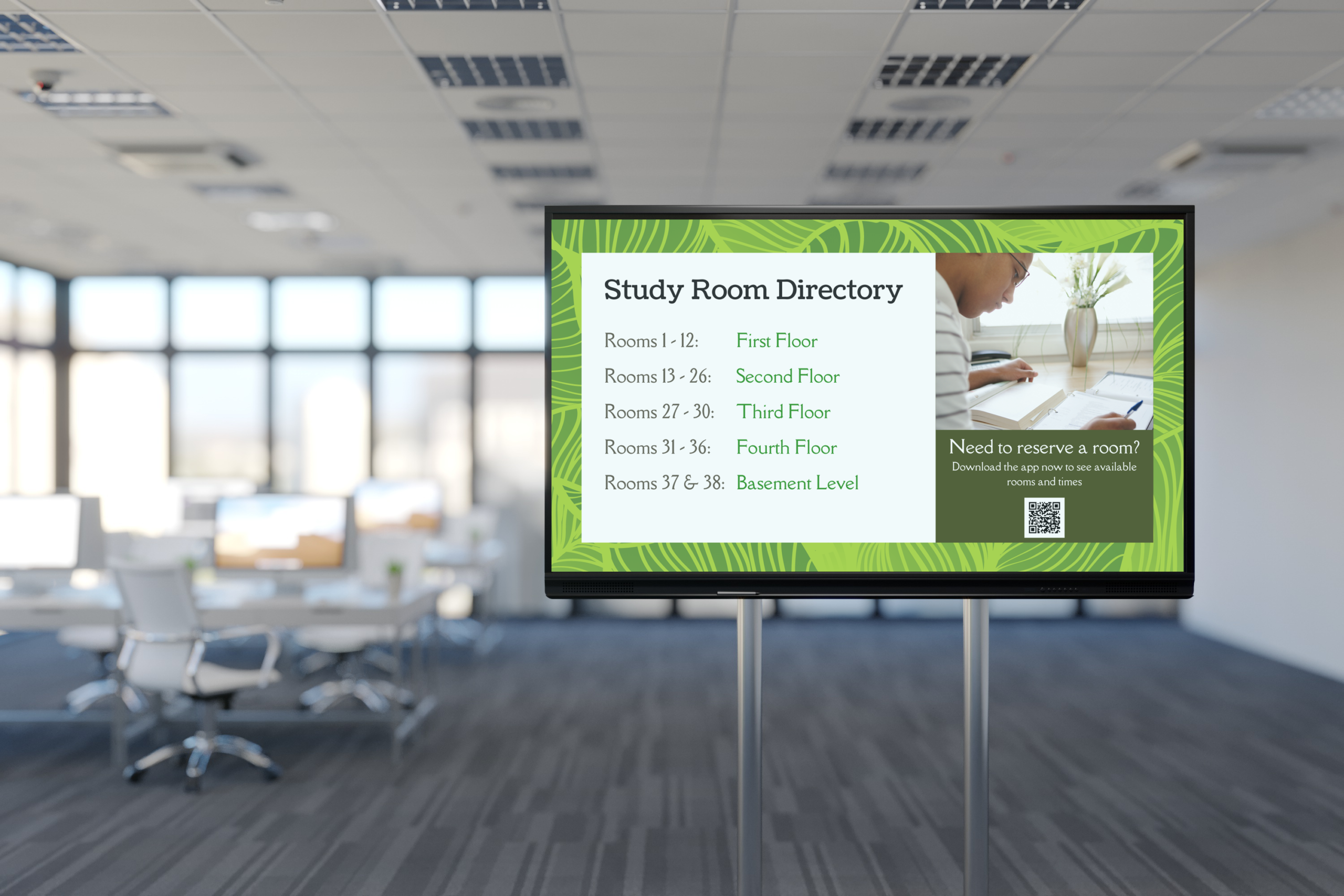 Study Room Directory

Rooms 1 - 12: First Floor

Rooms 13 - 26: Second Floor

Rooms 27 - 30: Third Floor

Rooms 31 - 36: Fourth Floor

Rooms 37 & 38: Basement Level

Need to reserve a room?

Download the app now to see available rooms and times